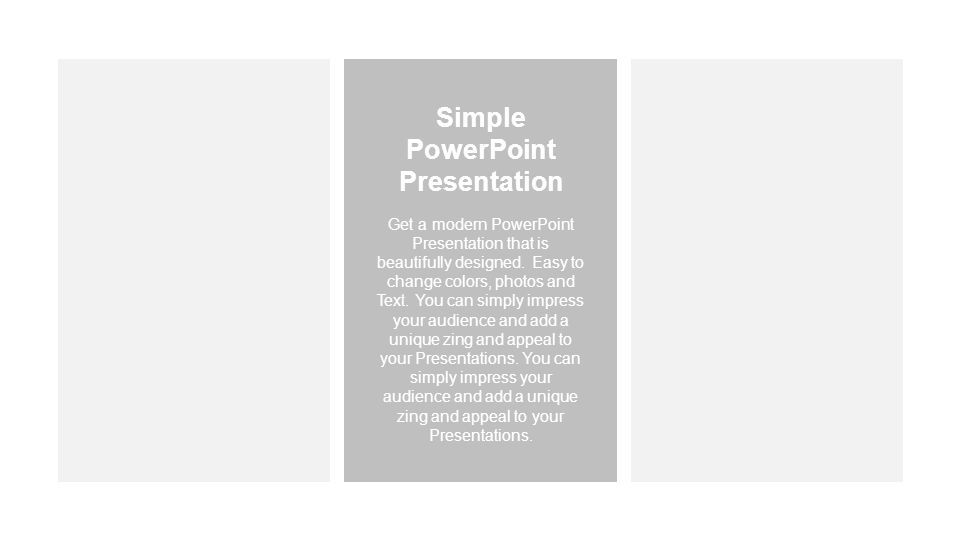 Simple PowerPoint Presentation

Get a modern PowerPoint Presentation that is beautifully designed.  Easy to change colors, photos and Text.  You can simply impress your audience and add a unique zing and appeal to your Presentations. You can simply impress your audience and add a unique zing and appeal to your Presentations.